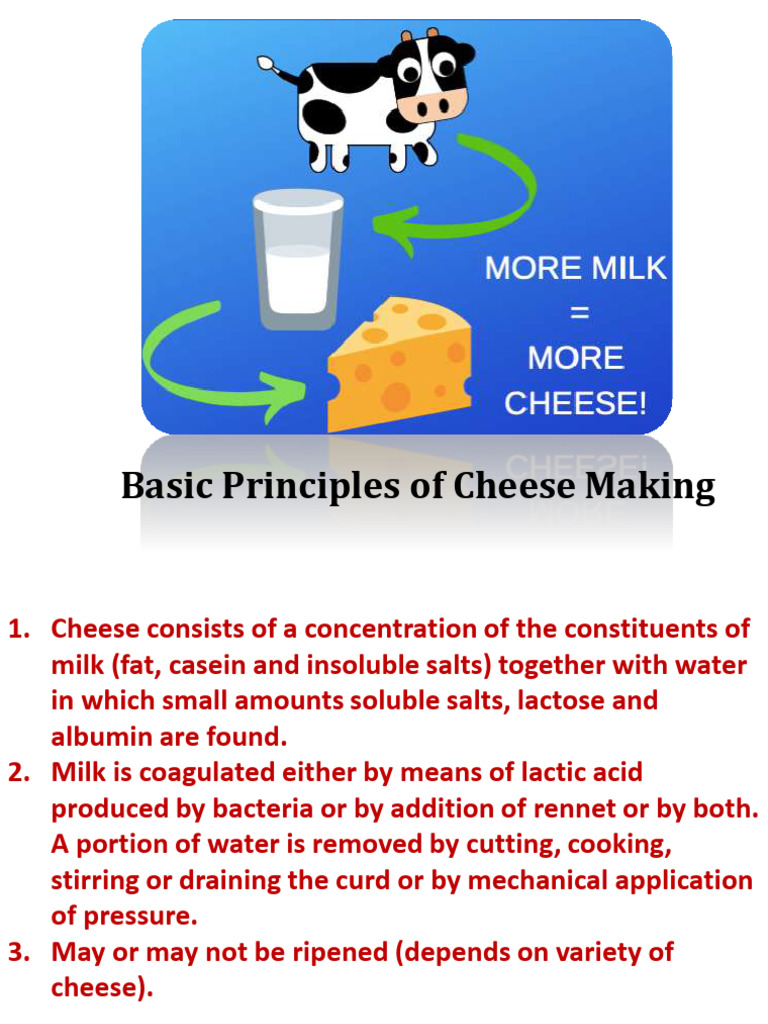 MORE MILK
=
MORE
CHEESE!

Basic Principles of Cheese Making

1. Cheese consists of a concentration of the constituents of milk (fat, casein and insoluble salts) together with water in which small amounts soluble salts, lactose and albumin are found.
2. Milk is coagulated either by means of lactic acid produced by bacteria or by addition of rennet or by both. A portion of water is removed by cutting, cooking, stirring or draining the curd or by mechanical application of pressure.
3. May or may not be ripened (depends on variety of cheese).